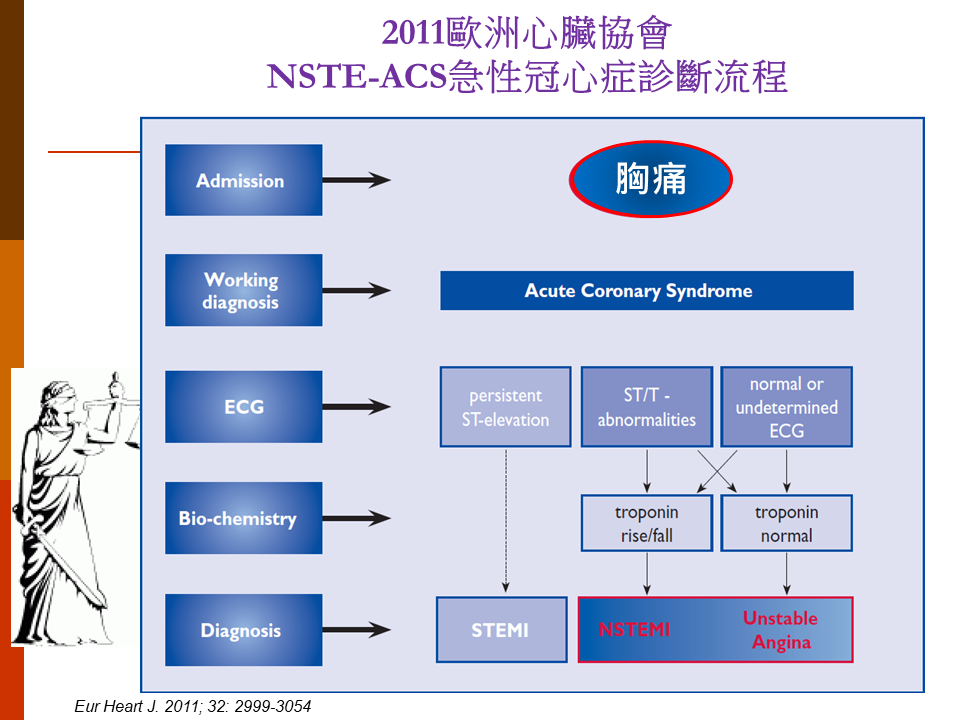 2011歐洲心臟協會
NSTE-ACS急性冠心症診斷流程

Admission

胸痛

Working diagnosis

Acute Coronary Syndrome

ECG

persistent ST-elevation

ST/T - abnormalities

normal or undetermined ECG

Bio-chemistry

troponin rise/fall

troponin normal

Diagnosis

STEMI

NSTEMI

Unstable Angina

Eur Heart J. 2011; 32: 2999-3054